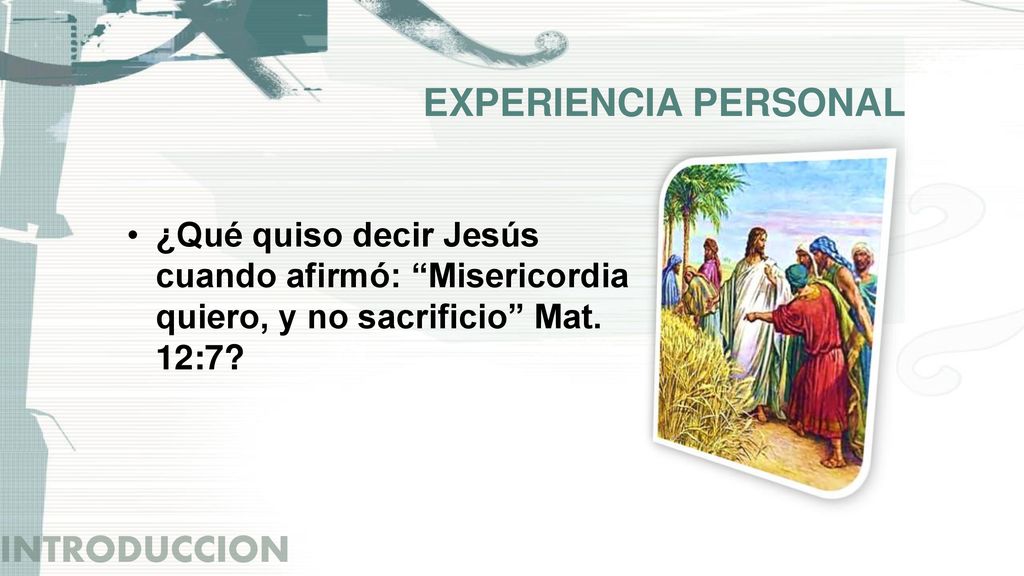 EXPERIENCIA PERSONAL

• ¿Qué quiso decir Jesús cuando afirmó: “Misericordia quiero, y no sacrificio” Mat. 12:7?

INTRODUCCION